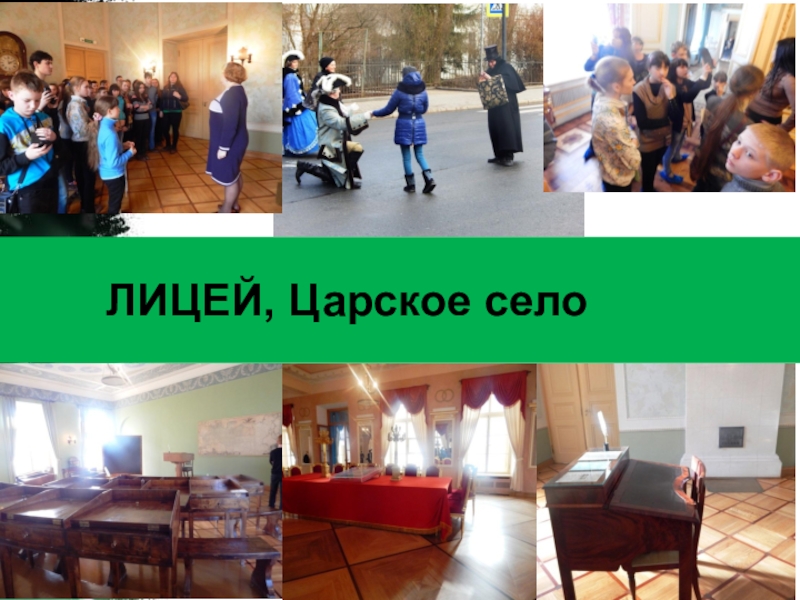 ЛИЦЕЙ, Царское село